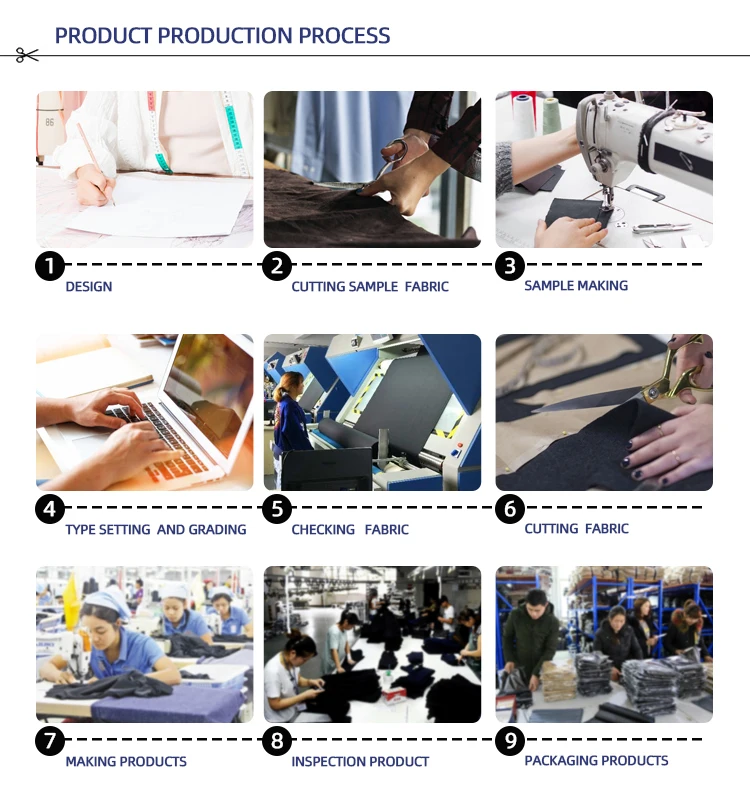 PRODUCT PRODUCTION PROCESS

1 DESIGN

2 CUTTING SAMPLE FABRIC

3 SAMPLE MAKING

4 TYPE SETTING AND GRADING

5 CHECKING FABRIC

6 CUTTING FABRIC

7 MAKING PRODUCTS

8 INSPECTION PRODUCT

9 PACKAGING PRODUCTS